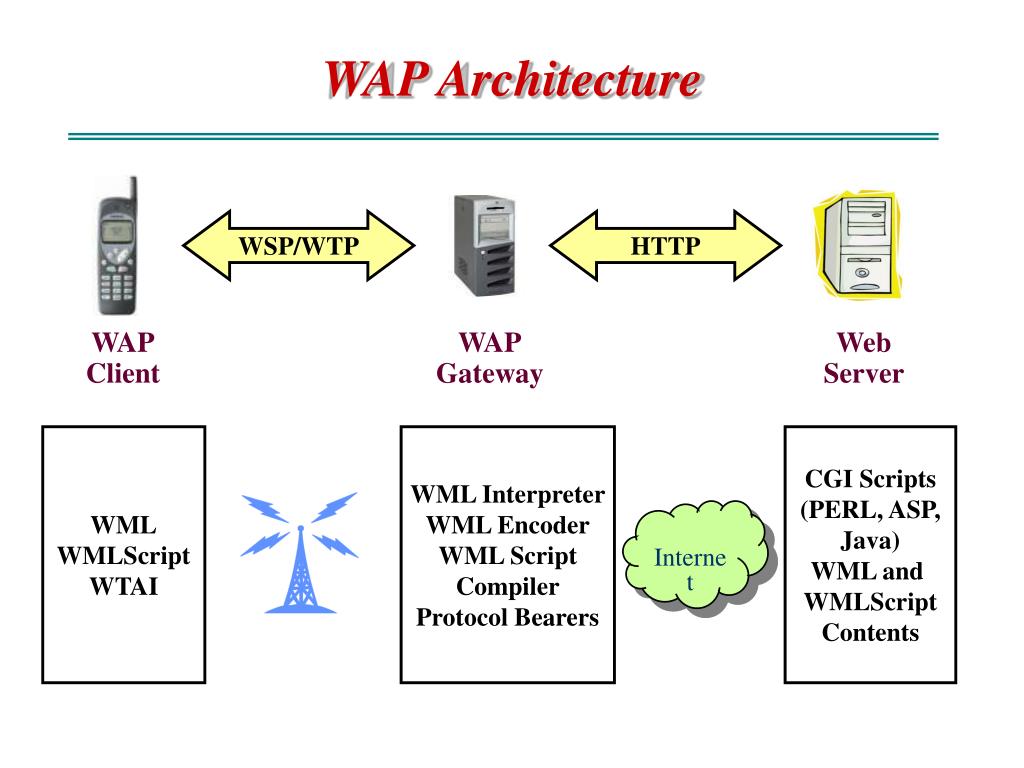 WAP Architecture

WSP/WTP

HTTP

WAP Client

WAP Gateway

Web Server

WML
WMLScript
WTAI

WML Interpreter
WML Encoder
WML Script Compiler
Protocol Bearers

Interne
t

CGI Scripts (PERL, ASP, Java)
WML and WMLScript Contents